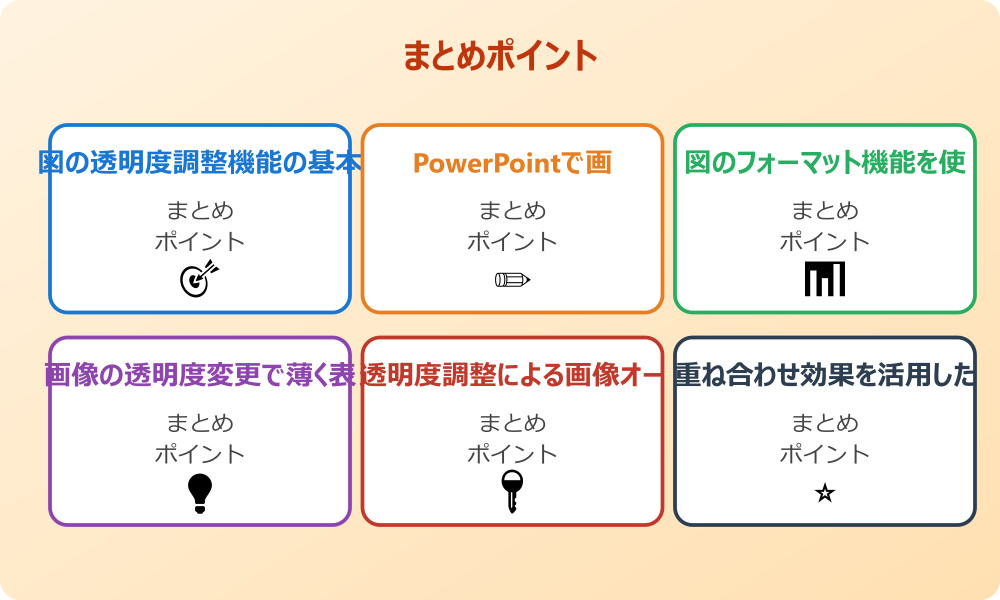 まとめポイント

図の透明度調整機能の基本

まとめ
ポイント

PowerPointで画

まとめ
ポイント

図のフォーマット機能を使

まとめ
ポイント

画像の透明度変更で薄く表

まとめ
ポイント

透明度調整による画像オー

まとめ
ポイント

重ね合わせ効果を活用した

まとめ
ポイント